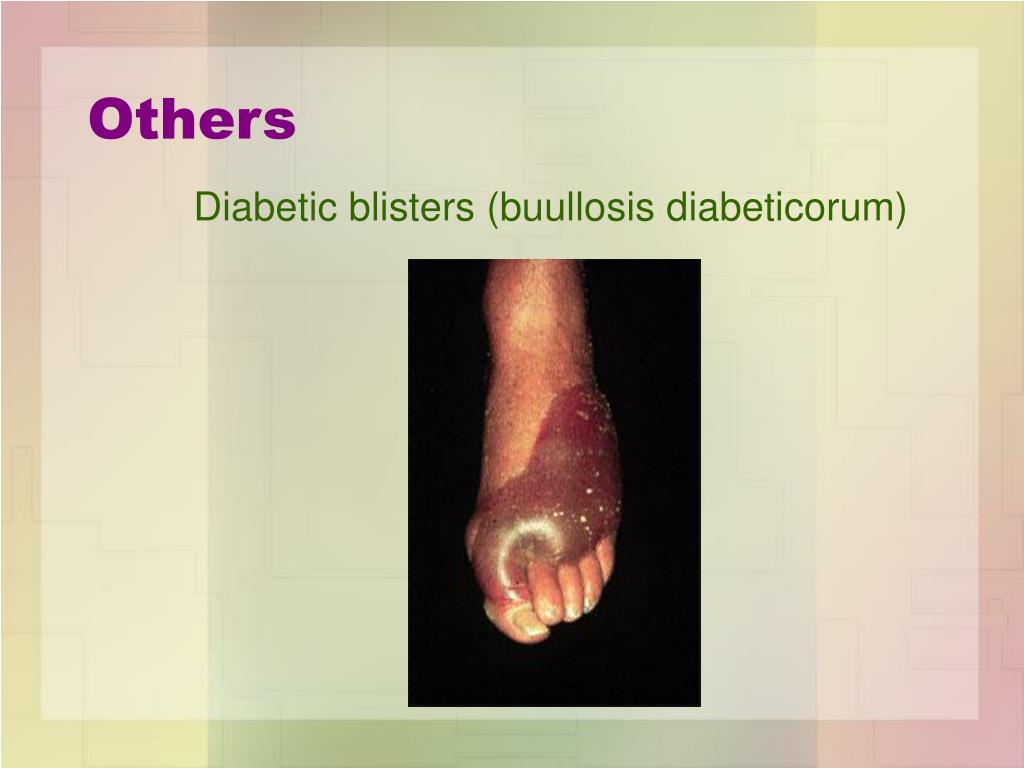 Others

Diabetic blisters (buullosis diabeticorum)